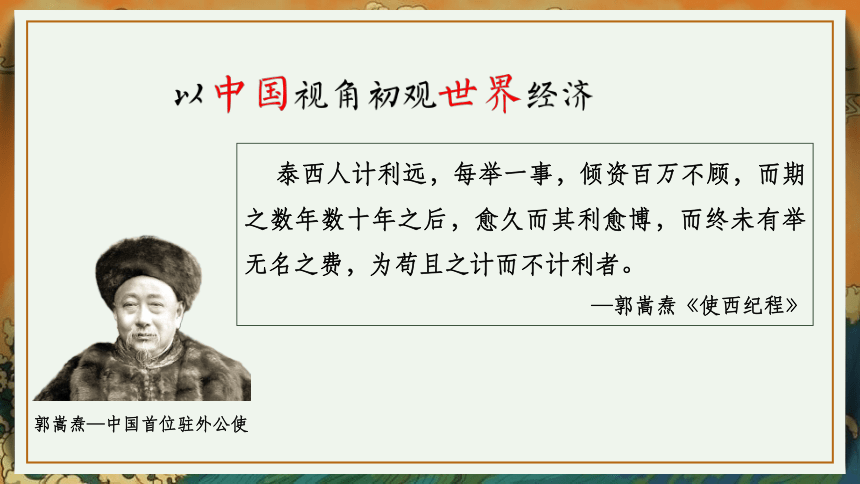 以中国视角初观世界经济

泰西人计利远，每举一事，倾资百万不顾，而期之数年数十年之后，愈久而其利愈博，而终未有举无名之费，为苟且之计而不计利者。

—郭嵩焘《使西纪程》

郭嵩焘—中国首位驻外公使